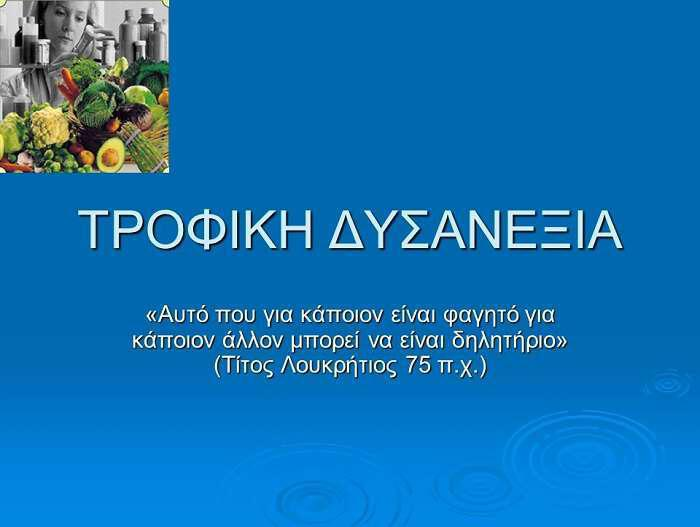 ΤΡΟΦΙΚΗ ΔΥΣΑΝΕΞΙΑ

«Αυτό που για κάποιον είναι φαγητό για κάποιον άλλον μπορεί να είναι δηλητήριο» (Τίτος Λουκρήτιος 75 π.χ.)